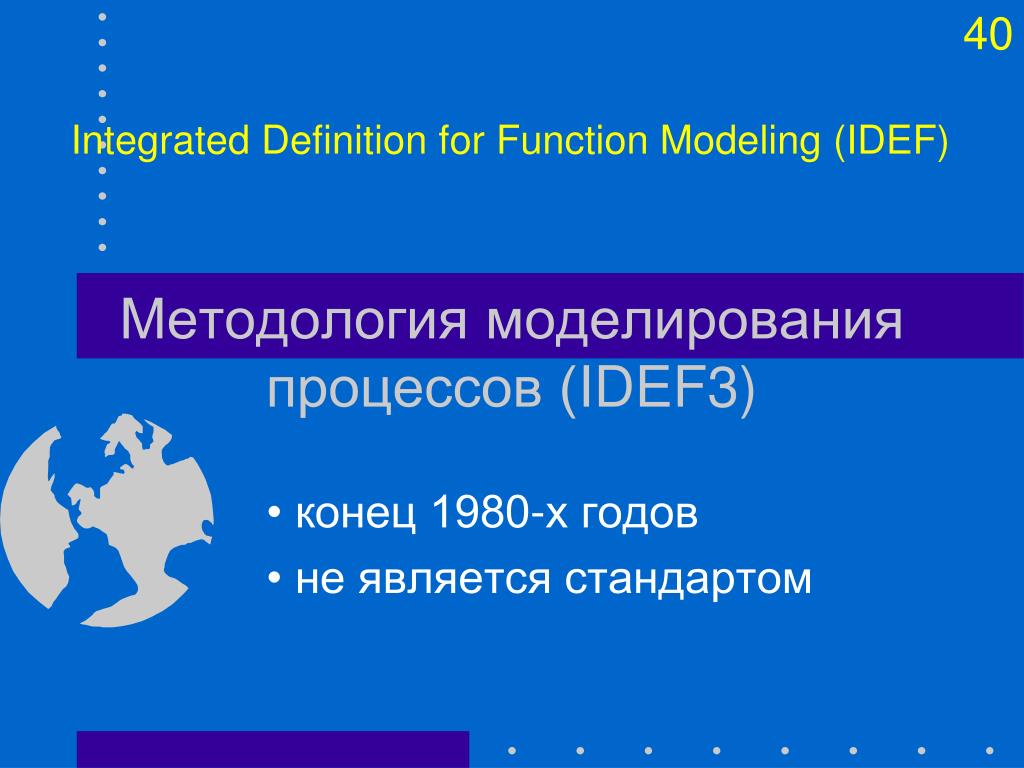 40

Integrated Definition for Function Modeling (IDEF)

Методология моделирования процессов (IDEF3)

• конец 1980-х годов
• не является стандартом